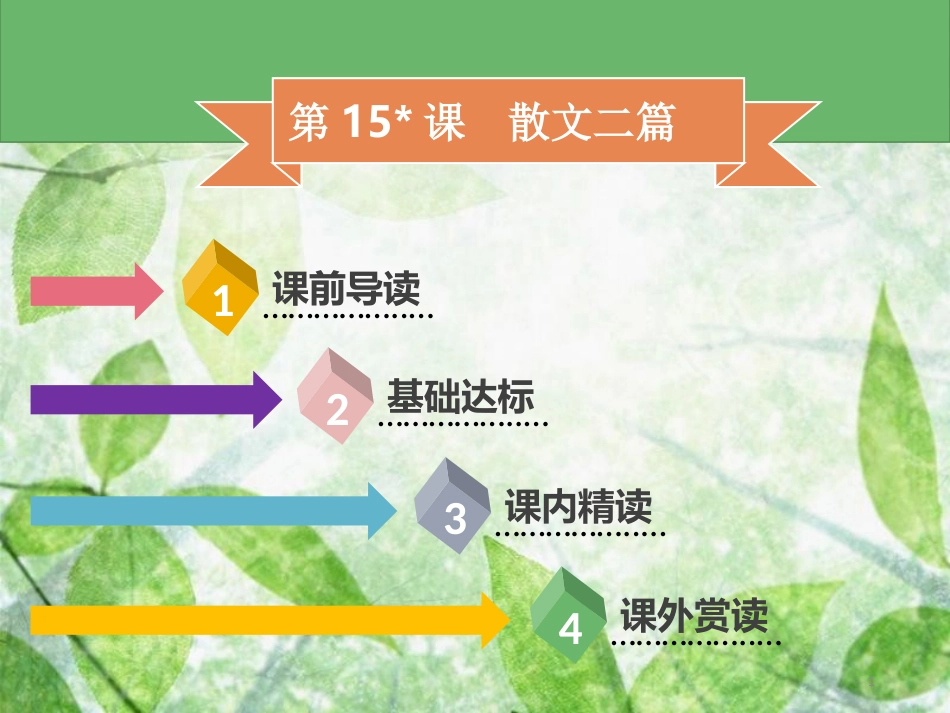 第 15* 课　散文二篇

1 课前导读

2 基础达标

3 课内精读

4 课外赏读